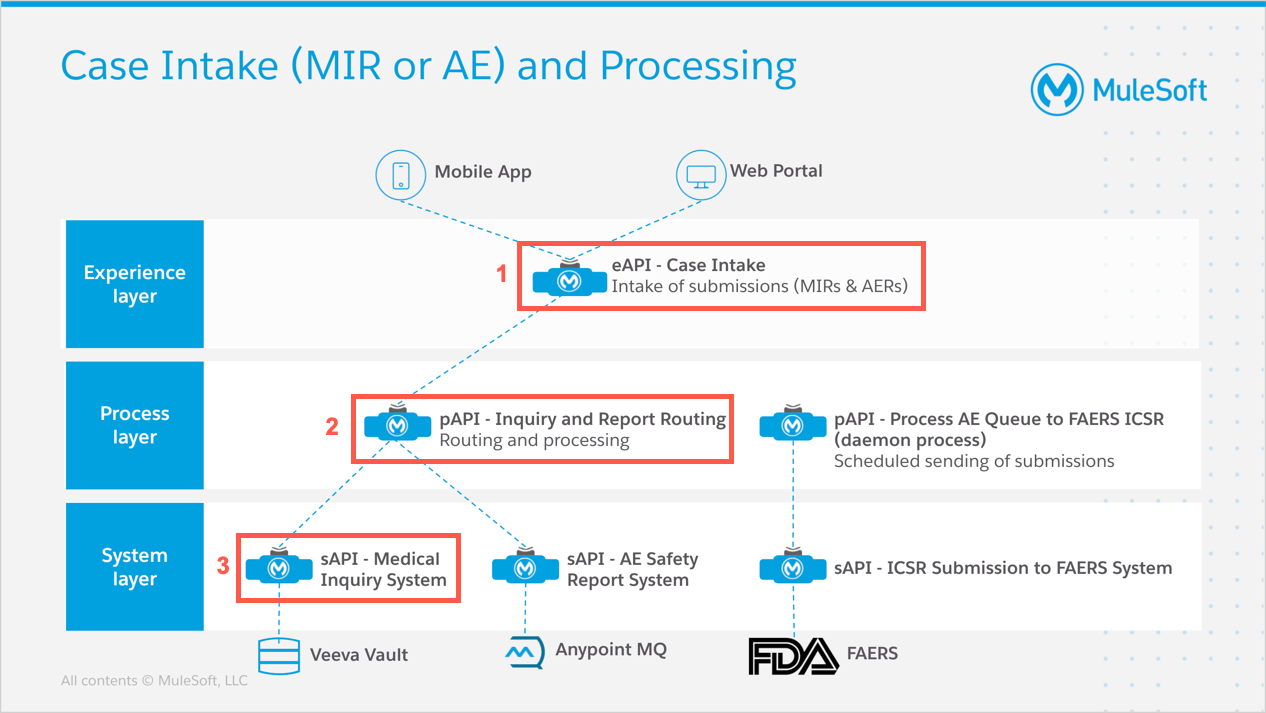 Case Intake (MIR or AE) and Processing

MuleSoft

Mobile App

Web Portal

Experience layer

1

eAPI - Case Intake
Intake of submissions (MIRs & AERs)

Process layer

2

pAPI - Inquiry and Report Routing
Routing and processing

pAPI - Process AE Queue to FAERS ICSR (daemon process)
Scheduled sending of submissions

System layer

3

sAPI - Medical Inquiry System

sAPI - AE Safety Report System

sAPI - ICSR Submission to FAERS System

Veeva Vault

Anypoint MQ

FDA

FAERS

All contents © MuleSoft, LLC